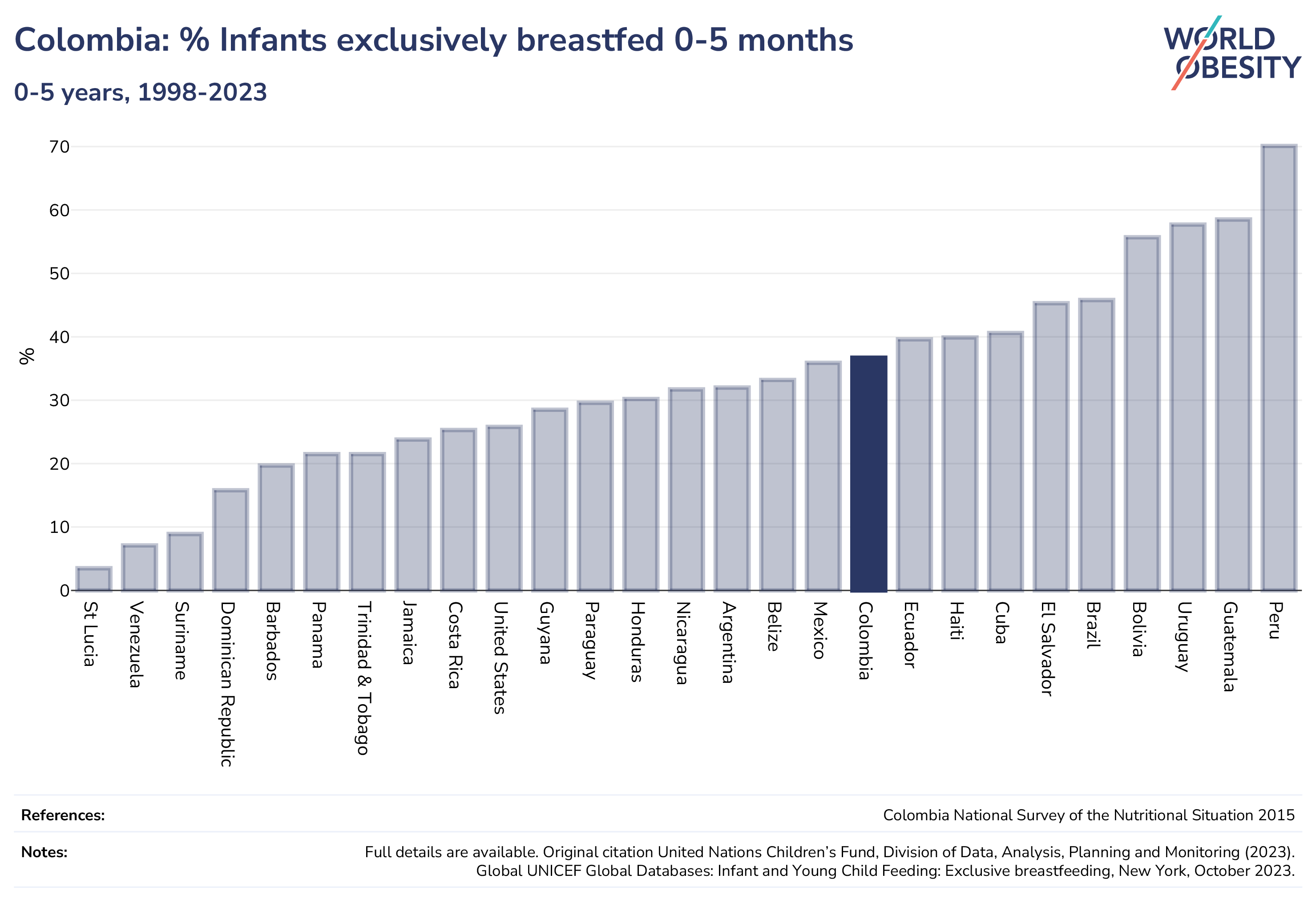 Colombia: % Infants exclusively breastfed 0-5 months

0-5 years, 1998-2023

WORLD OBESITY

%

70
60
50
40
30
20
10
0

St Lucia
Venezuela
Suriname
Dominican Republic
Barbados
Panama
Trinidad & Tobago
Jamaica
Costa Rica
United States
Guyana
Paraguay
Honduras
Nicaragua
Argentina
Belize
Mexico
Colombia
Ecuador
Haiti
Cuba
El Salvador
Brazil
Bolivia
Uruguay
Guatemala
Peru

References: Colombia National Survey of the Nutritional Situation 2015

Notes: Full details are available. Original citation United Nations Children's Fund, Division of Data, Analysis, Planning and Monitoring (2023). Global UNICEF Global Databases: Infant and Young Child Feeding: Exclusive breastfeeding, New York, October 2023.